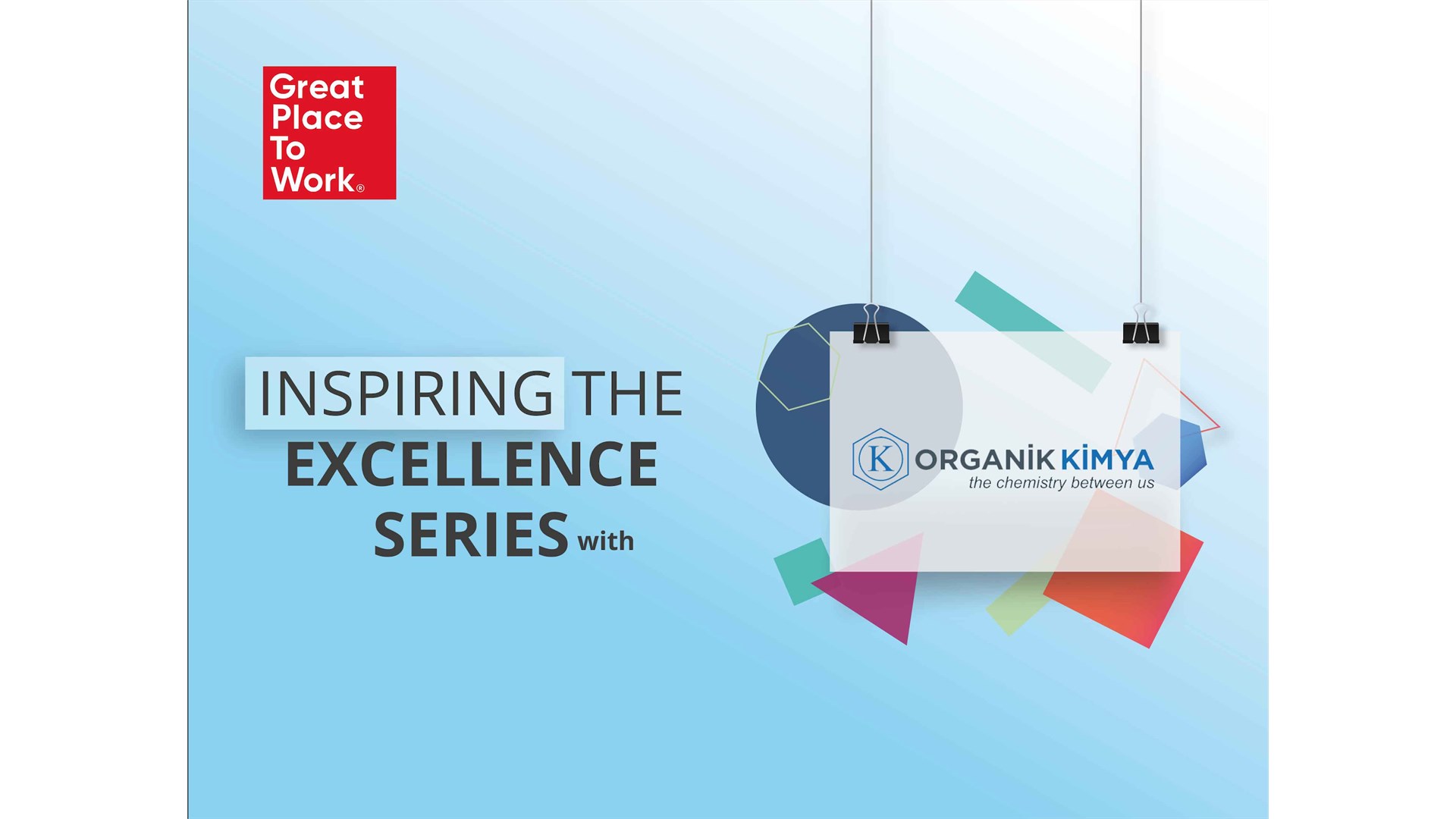 Great Place To Work®

INSPIRING THE EXCELLENCE SERIES with

K ORGANİK KİMYA
the chemistry between us